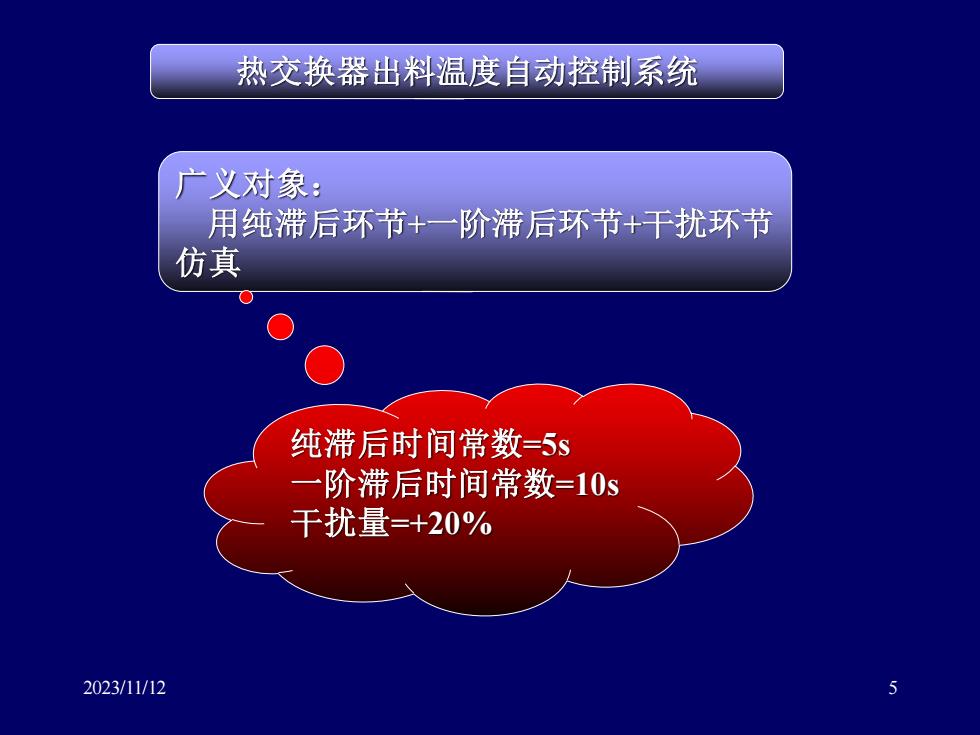 热交换器出料温度自动控制系统

广义对象：
用纯滞后环节+一阶滞后环节+干扰环节仿真

纯滞后时间常数=5s
一阶滞后时间常数=10s
干扰量=+20%

2023/11/12

5